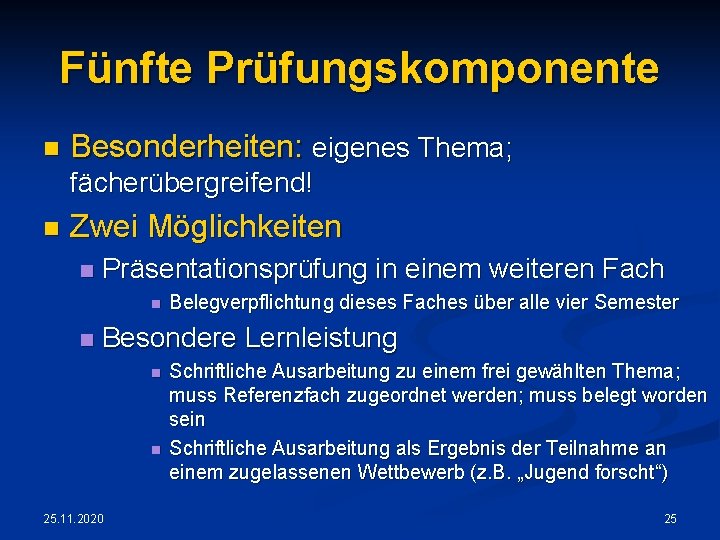 Fünfte Prüfungskomponente

Besonderheiten: eigenes Thema; fächerübergreifend!

Zwei Möglichkeiten

Präsentationsprüfung in einem weiteren Fach

Belegverpflichtung dieses Faches über alle vier Semester

Besondere Lernleistung

Schriftliche Ausarbeitung zu einem frei gewählten Thema; muss Referenzfach zugeordnet werden; muss belegt worden sein

Schriftliche Ausarbeitung als Ergebnis der Teilnahme an einem zugelassenen Wettbewerb (z.B. „Jugend forscht“)

25.11.2020

25